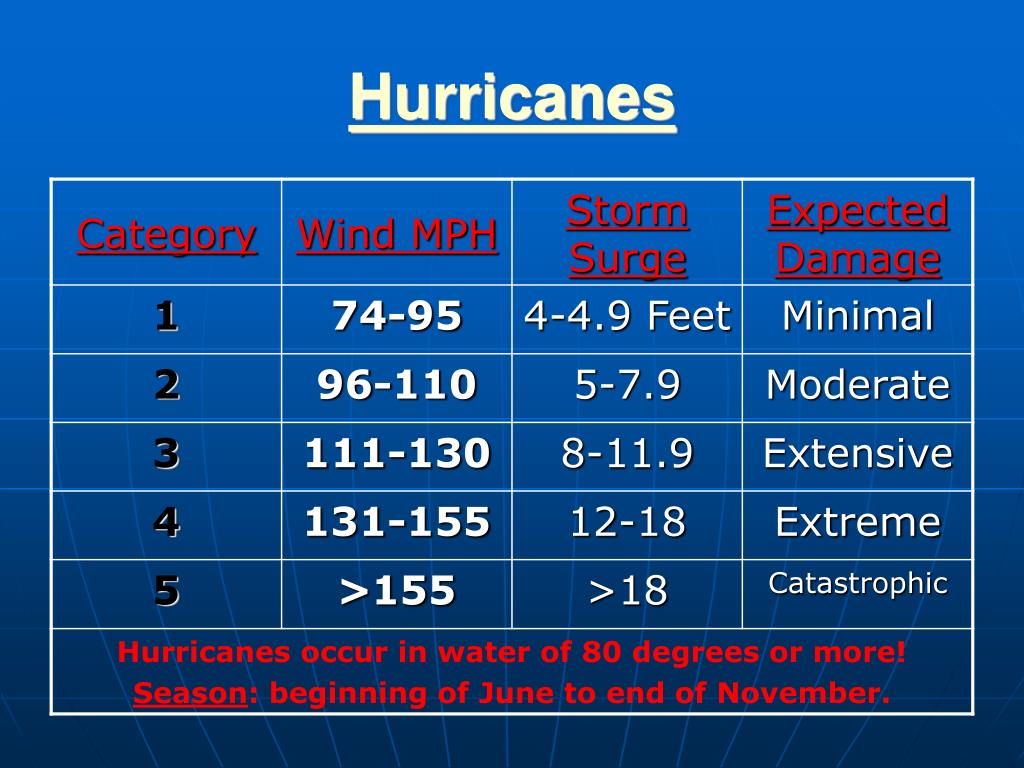 Hurricanes

| Category | Wind MPH | Storm Surge | Expected Damage |
|---|---|---|---|
| 1 | 74-95 | 4-4.9 Feet | Minimal |
| 2 | 96-110 | 5-7.9 | Moderate |
| 3 | 111-130 | 8-11.9 | Extensive |
| 4 | 131-155 | 12-18 | Extreme |
| 5 | >155 | >18 | Catastrophic |

Hurricanes occur in water of 80 degrees or more!
Season: beginning of June to end of November.